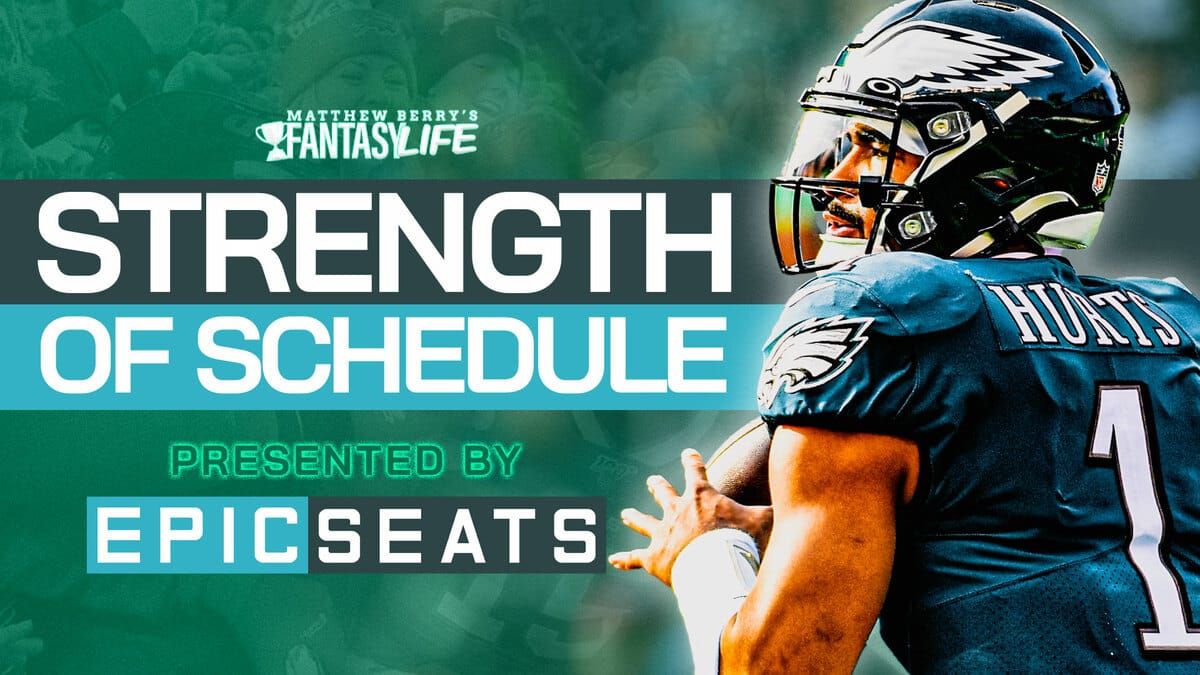 MATTHEW BERRY'S FANTASY LIFE

STRENGTH OF SCHEDULE

PRESENTED BY

EPIC SEATS

HURTS
1